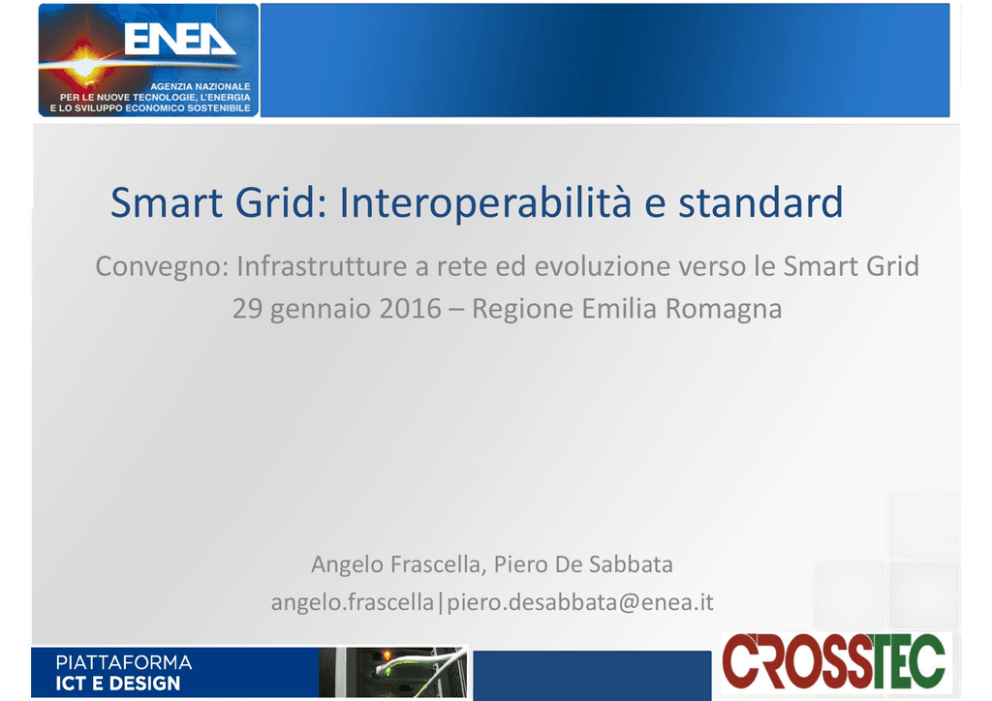 ENEA
AGENZIA NAZIONALE
PER LE NUOVE TECNOLOGIE, L'ENERGIA
E LO SVILUPPO ECONOMICO SOSTENIBILE

Smart Grid: Interoperabilità e standard

Convegno: Infrastrutture a rete ed evoluzione verso le Smart Grid
29 gennaio 2016 – Regione Emilia Romagna

Angelo Frascella, Piero De Sabbata
angelo.frascella|piero.desabbata@enea.it

PIATTAFORMA
ICT E DESIGN

CROSSTEC